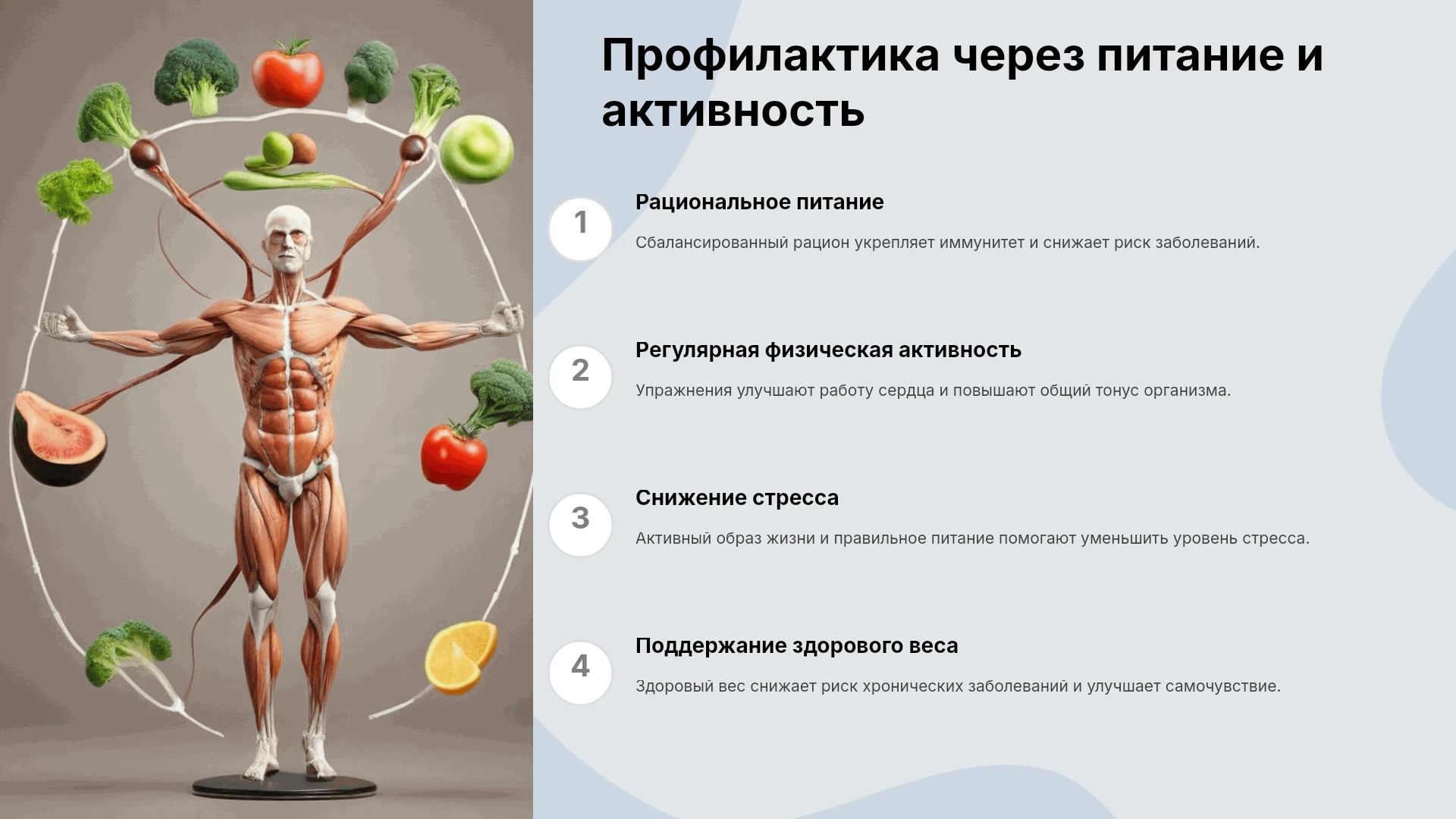 Профилактика через питание и активность

1

Рациональное питание

Сбалансированный рацион укрепляет иммунитет и снижает риск заболеваний.

2

Регулярная физическая активность

Упражнения улучшают работу сердца и повышают общий тонус организма.

3

Снижение стресса

Активный образ жизни и правильное питание помогают уменьшить уровень стресса.

4

Поддержание здорового веса

Здоровый вес снижает риск хронических заболеваний и улучшает самочувствие.